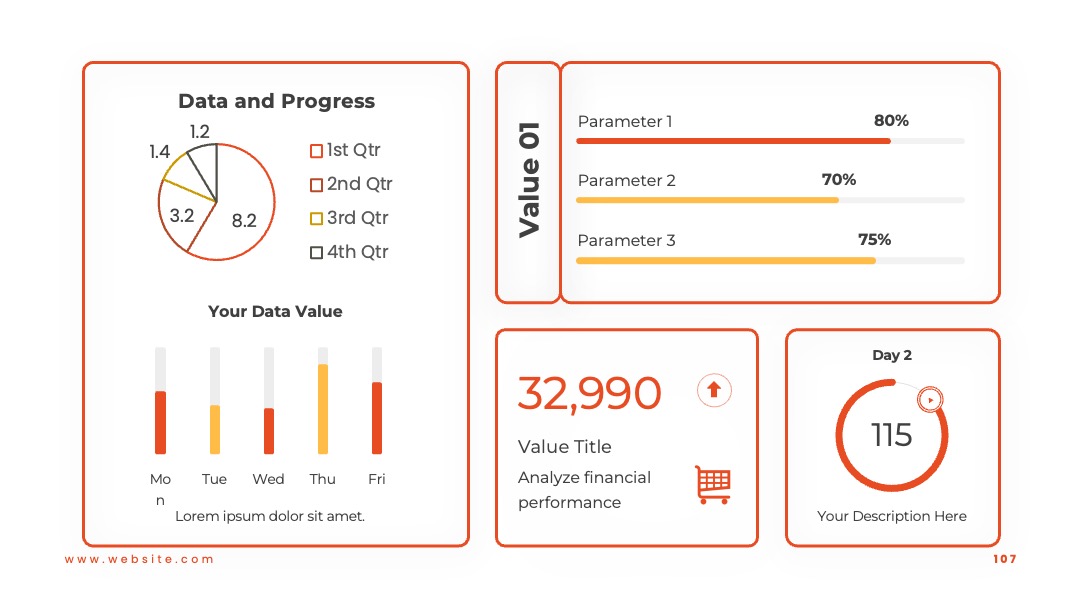 Data and Progress

1.2
1.4
3.2
8.2

1st Qtr
2nd Qtr
3rd Qtr
4th Qtr

Your Data Value

Mon Tue Wed Thu Fri

Lorem ipsum dolor sit amet.

Value 01

Parameter 1 80%

Parameter 2 70%

Parameter 3 75%

32,990

Value Title

Analyze financial performance

Day 2

115

Your Description Here

www.website.com

107